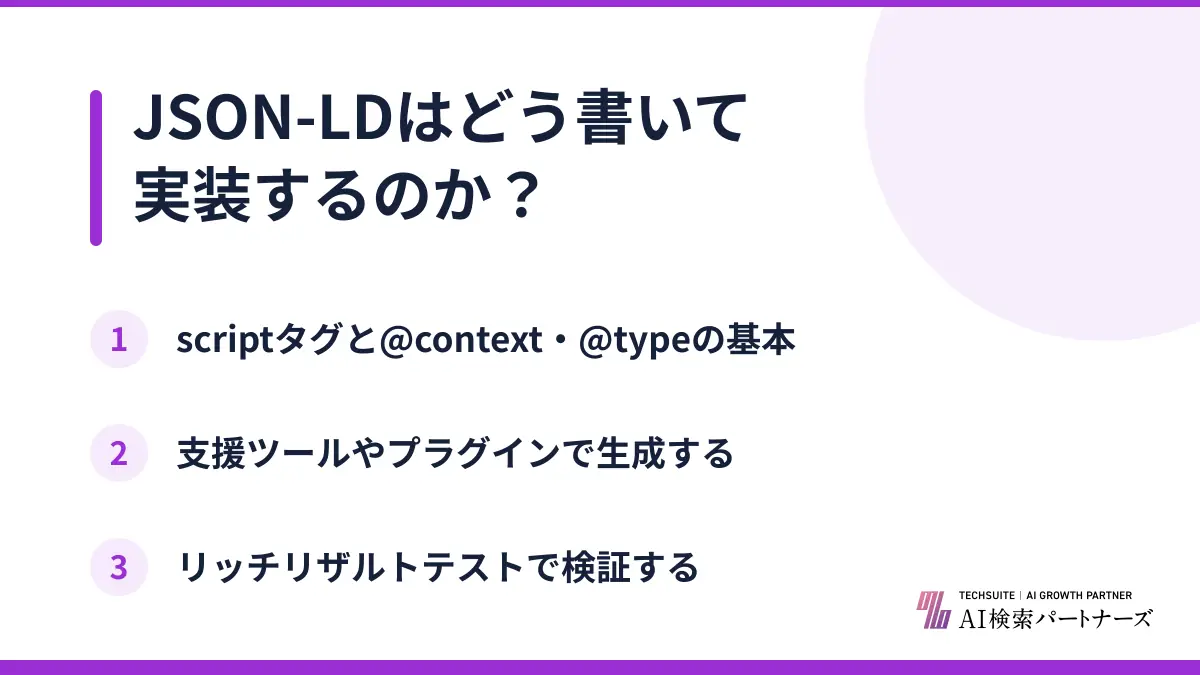 JSON-LDはどう書いて実装するのか？

1 scriptタグと@context・@typeの基本

2 支援ツールやプラグインで生成する

3 リッチリザルトテストで検証する

TECHSUITE | AI GROWTH PARTNER
AI検索パートナーズ